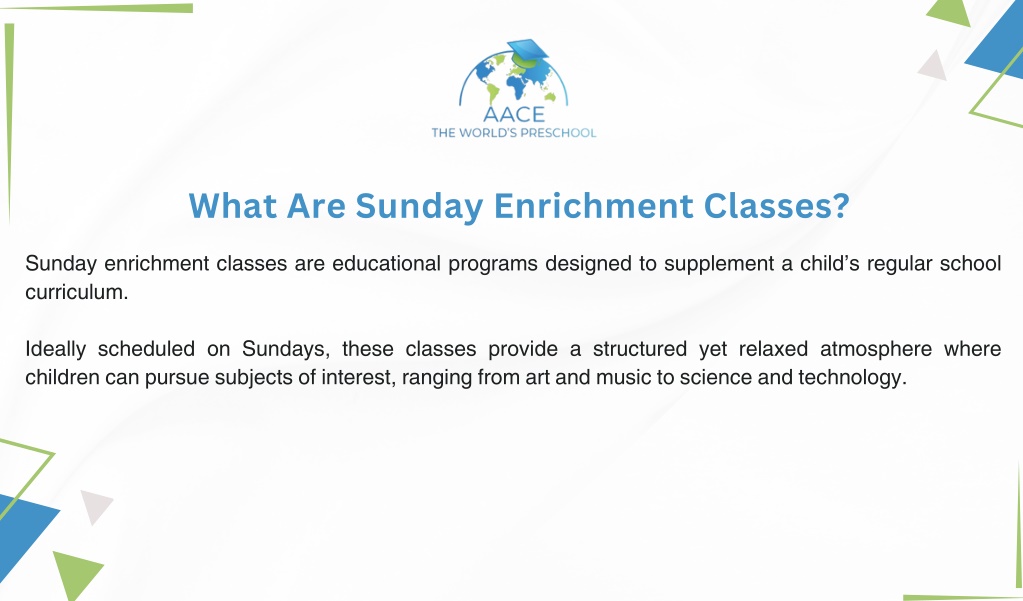 AACE
THE WORLD'S PRESCHOOL

What Are Sunday Enrichment Classes?

Sunday enrichment classes are educational programs designed to supplement a child's regular school curriculum.

Ideally scheduled on Sundays, these classes provide a structured yet relaxed atmosphere where children can pursue subjects of interest, ranging from art and music to science and technology.